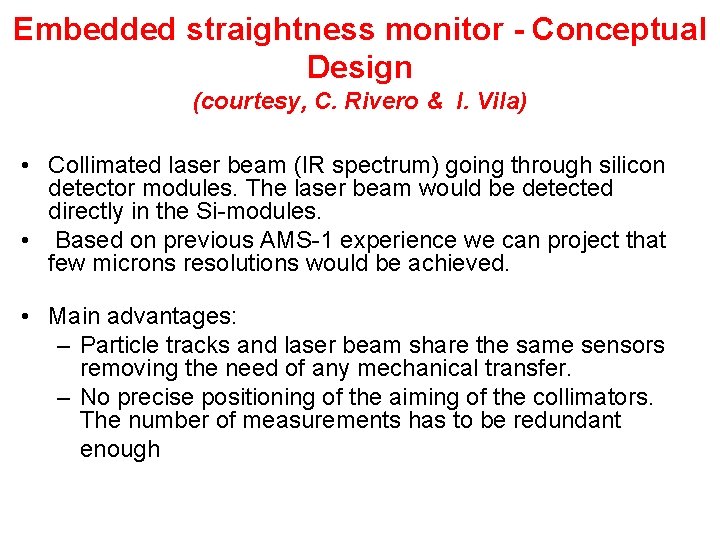 Embedded straightness monitor - Conceptual Design
(courtesy, C. Rivero & I. Vila)

• Collimated laser beam (IR spectrum) going through silicon detector modules. The laser beam would be detected directly in the Si-modules.
• Based on previous AMS-1 experience we can project that few microns resolutions would be achieved.

• Main advantages:
– Particle tracks and laser beam share the same sensors removing the need of any mechanical transfer.
– No precise positioning of the aiming of the collimators. The number of measurements has to be redundant enough